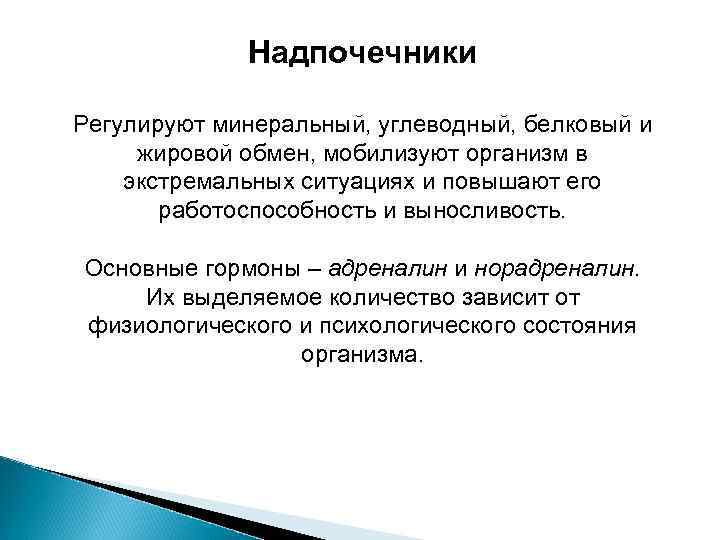 Надпочечники

Регулируют минеральный, углеводный, белковый и жировой обмен, мобилизуют организм в экстремальных ситуациях и повышают его работоспособность и выносливость.

Основные гормоны – адреналин и норадреналин. Их выделяемое количество зависит от физиологического и психологического состояния организма.